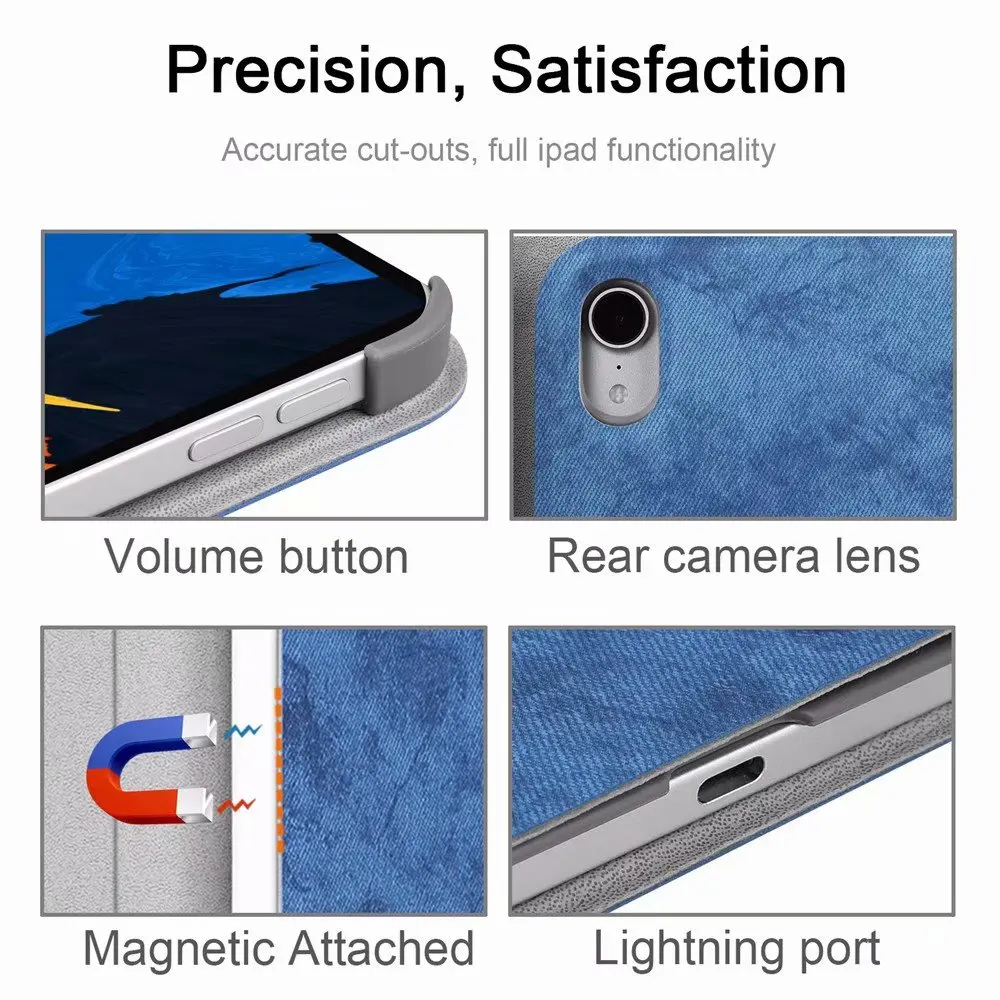 Precision, Satisfaction

Accurate cut-outs, full ipad functionality

Volume button

Rear camera lens

Magnetic Attached

Lightning port